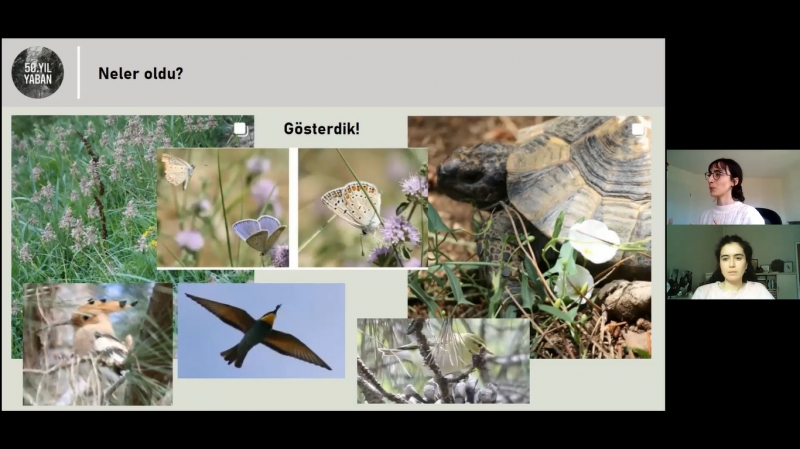 50.YIL YABAN

Neler oldu?

Gösterdik!